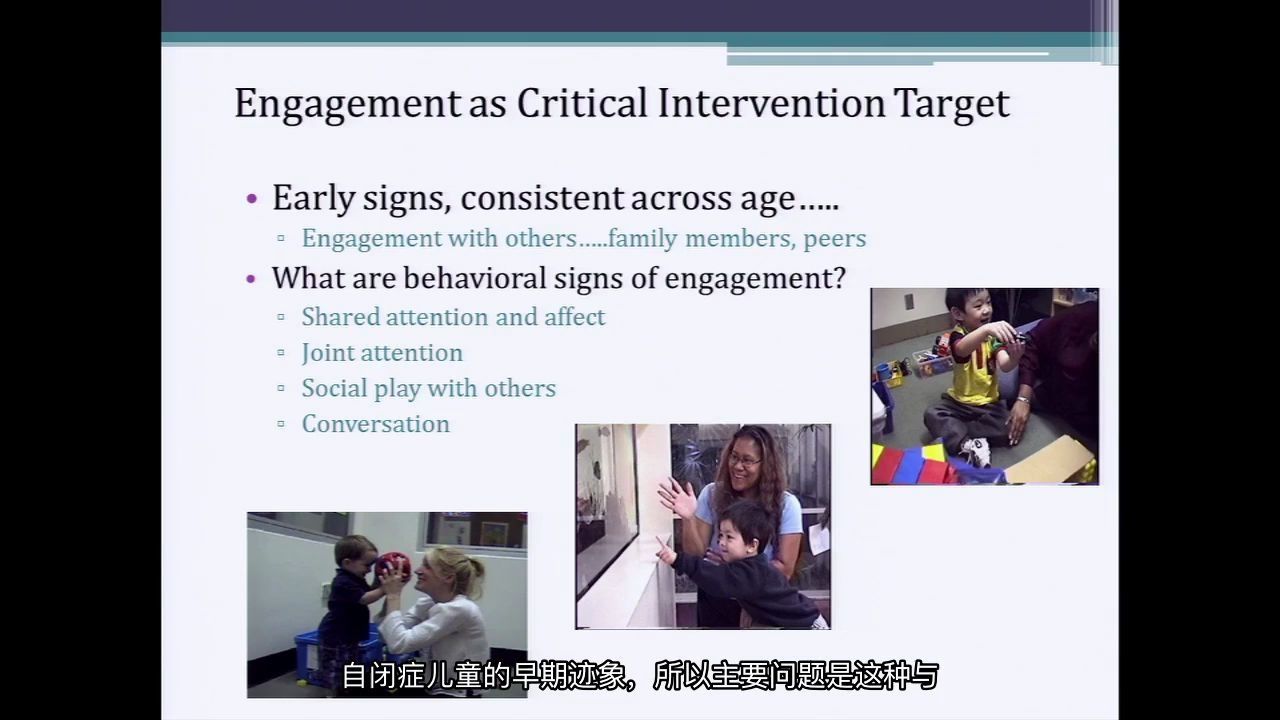 Engagement as Critical Intervention Target

• Early signs, consistent across age…..
▫ Engagement with others…..family members, peers
• What are behavioral signs of engagement?
▫ Shared attention and affect
▫ Joint attention
▫ Social play with others
▫ Conversation

自闭症儿童的早期迹象，所以主要问题是这种与